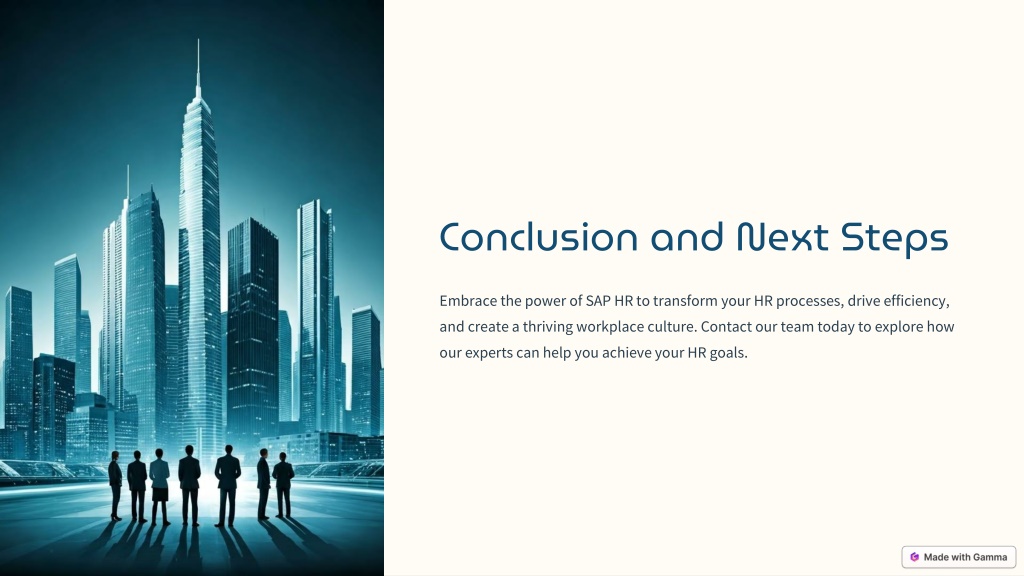 Conclusion and Next Steps

Embrace the power of SAP HR to transform your HR processes, drive efficiency, and create a thriving workplace culture. Contact our team today to explore how our experts can help you achieve your HR goals.

Made with Gamma